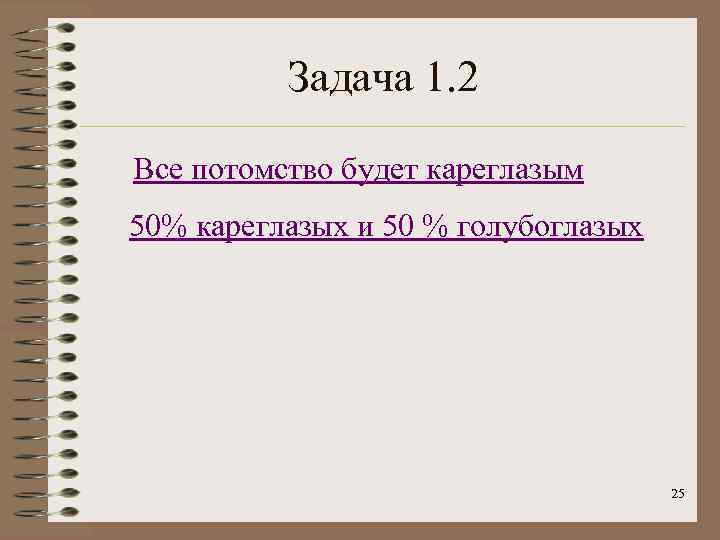 Задача 1.2

Все потомство будет кареглазым

50% кареглазых и 50 % голубоглазых

25